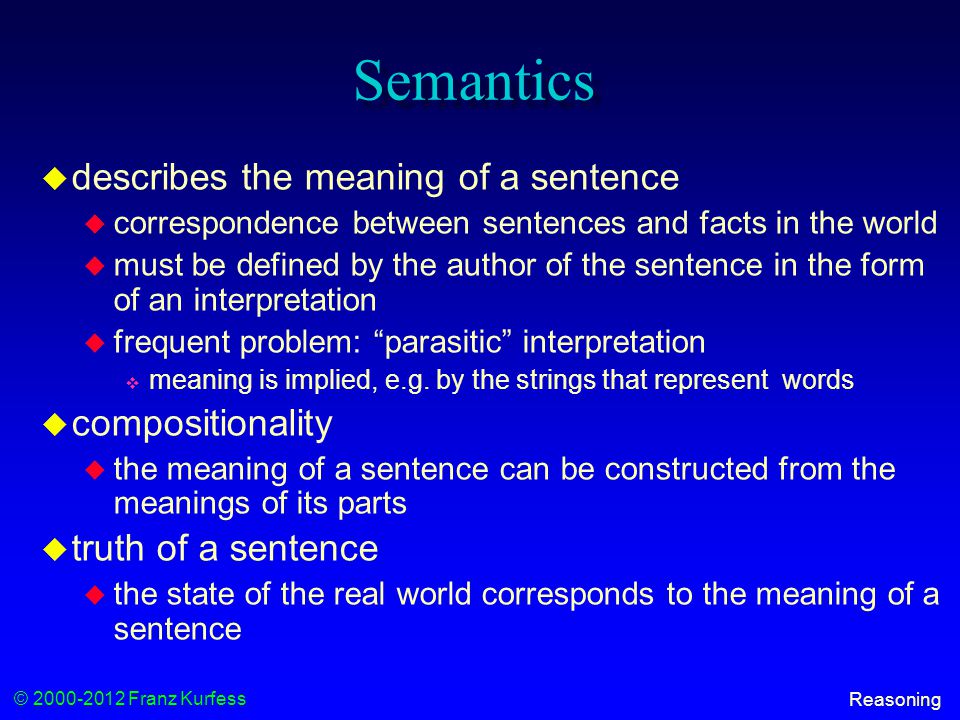 Semantics

describes the meaning of a sentence

correspondence between sentences and facts in the world

must be defined by the author of the sentence in the form of an interpretation

frequent problem: “parasitic” interpretation

meaning is implied, e.g. by the strings that represent words

compositionality

the meaning of a sentence can be constructed from the meanings of its parts

truth of a sentence

the state of the real world corresponds to the meaning of a sentence

© 2000-2012 Franz Kurfess

Reasoning